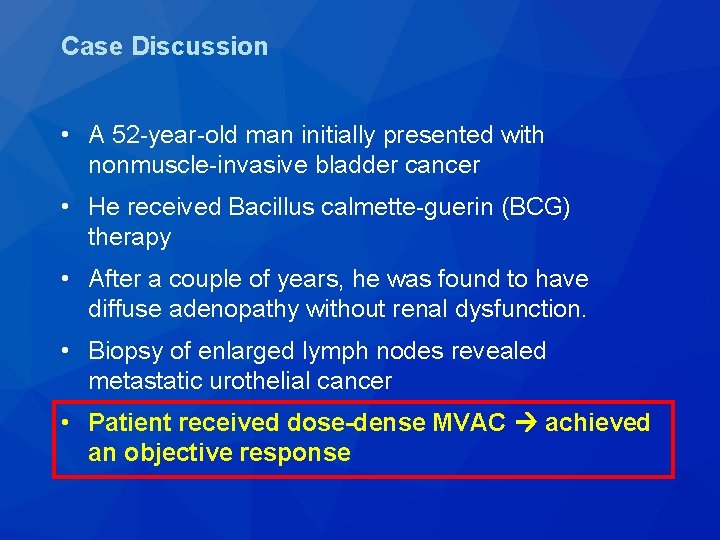 Case Discussion

• A 52-year-old man initially presented with nonmuscle-invasive bladder cancer

• He received Bacillus calmette-guerin (BCG) therapy

• After a couple of years, he was found to have diffuse adenopathy without renal dysfunction.

• Biopsy of enlarged lymph nodes revealed metastatic urothelial cancer

• Patient received dose-dense MVAC → achieved an objective response